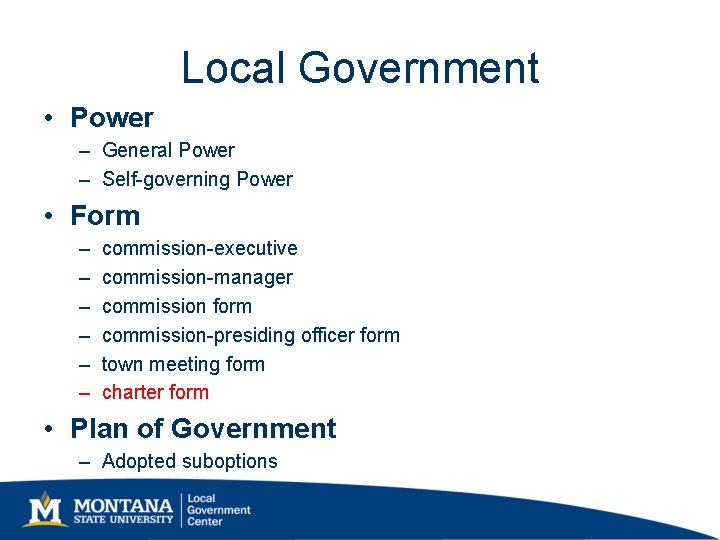 Local Government

• Power
– General Power
– Self-governing Power
• Form
– commission-executive
– commission-manager
– commission form
– commission-presiding officer form
– town meeting form
– charter form
• Plan of Government
– Adopted suboptions

M MONTANA STATE UNIVERSITY | Local Government Center